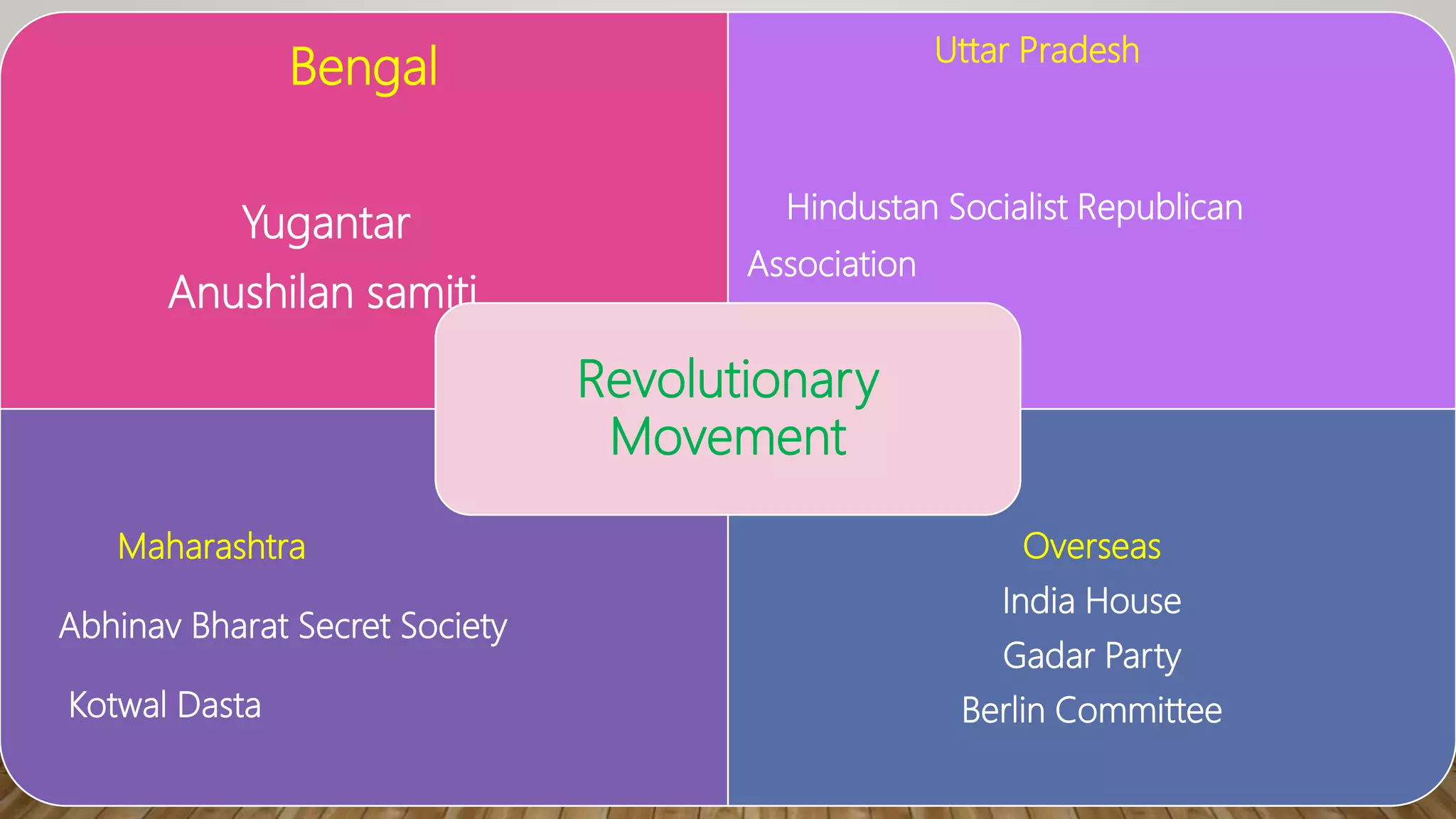 Bengal

Yugantar

Anushilan samiti

Uttar Pradesh

Hindustan Socialist Republican Association

Revolutionary Movement

Maharashtra

Abhinav Bharat Secret Society

Kotwal Dasta

Overseas

India House

Gadar Party

Berlin Committee